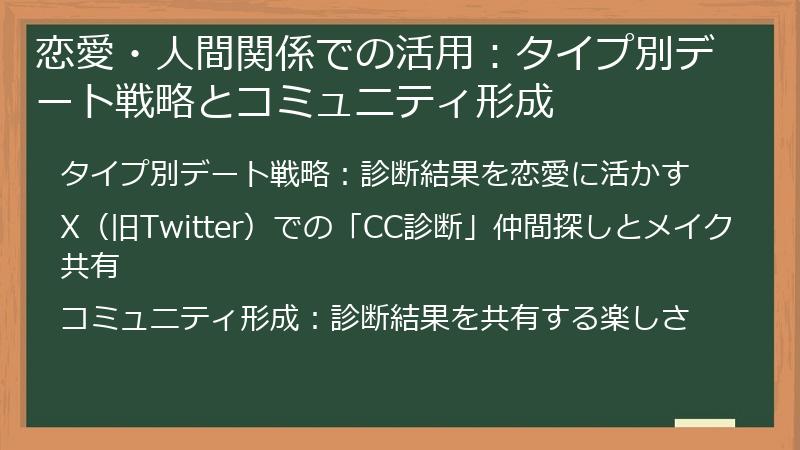 恋愛・人間関係での活用：タイプ別デート戦略とコミュニティ形成

タイプ別デート戦略：診断結果を恋愛に活かす

X（旧Twitter）での「CC診断」仲間探しとメイク共有

コミュニティ形成：診断結果を共有する楽しさ